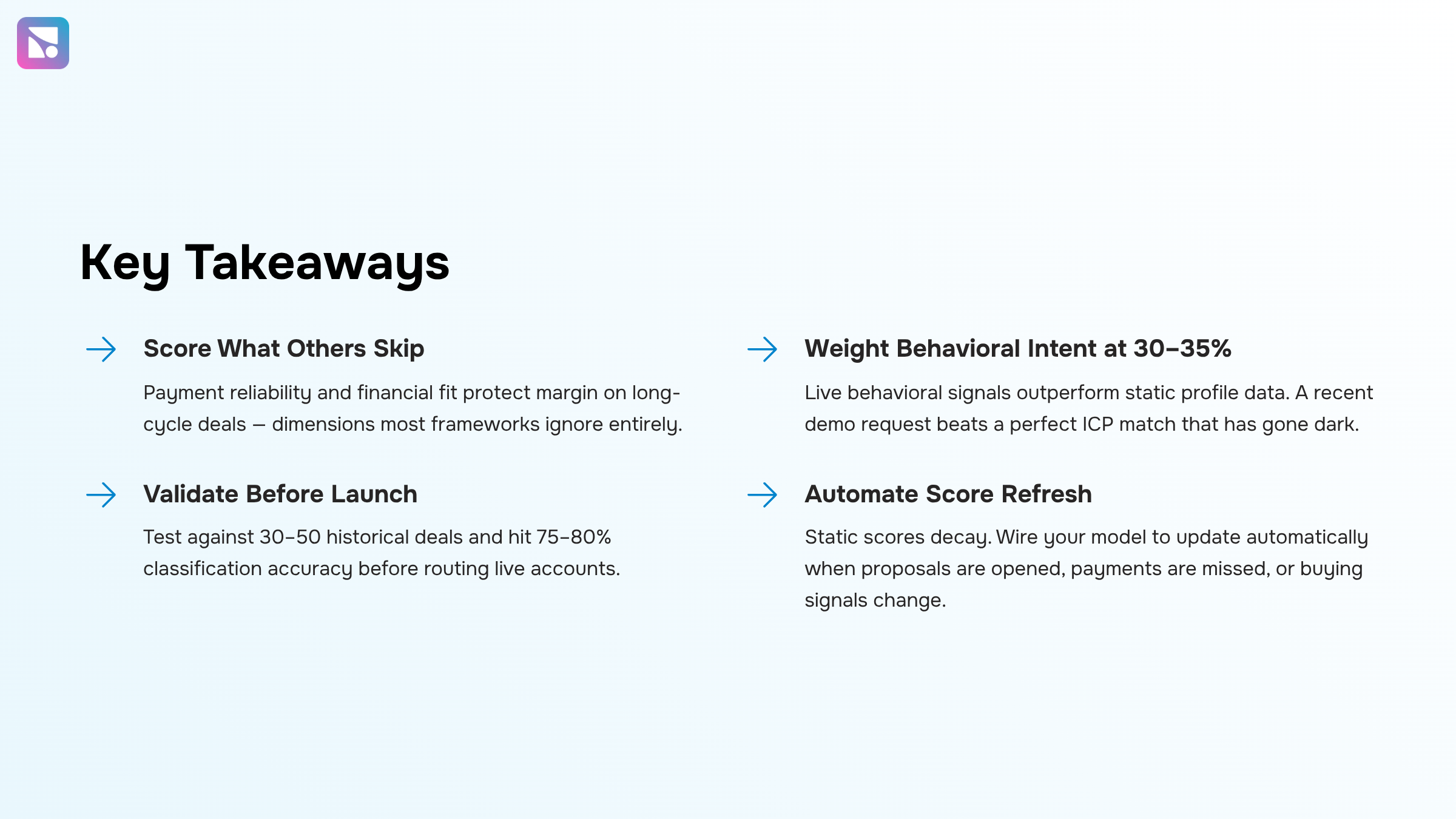 Key Takeaways

Score What Others Skip

Payment reliability and financial fit protect margin on long-cycle deals — dimensions most frameworks ignore entirely.

Validate Before Launch

Test against 30–50 historical deals and hit 75–80% classification accuracy before routing live accounts.

Weight Behavioral Intent at 30–35%

Live behavioral signals outperform static profile data. A recent demo request beats a perfect ICP match that has gone dark.

Automate Score Refresh

Static scores decay. Wire your model to update automatically when proposals are opened, payments are missed, or buying signals change.